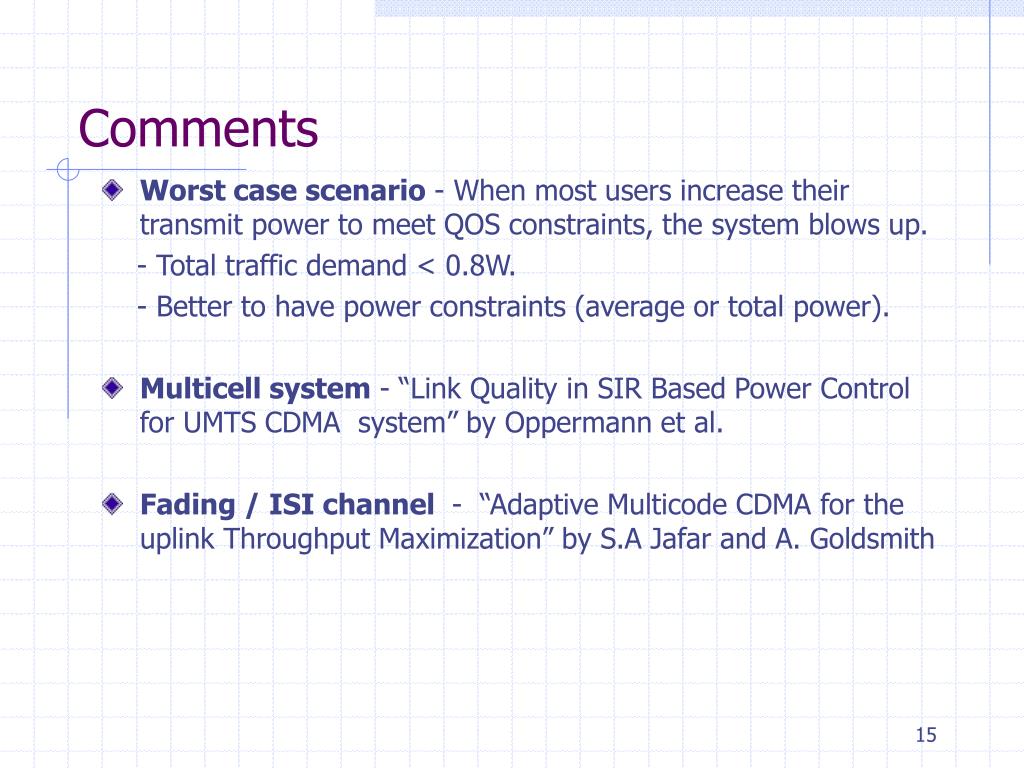 Comments

Worst case scenario - When most users increase their transmit power to meet QOS constraints, the system blows up.

- Total traffic demand < 0.8W.

- Better to have power constraints (average or total power).

Multicell system - “Link Quality in SIR Based Power Control for UMTS CDMA system” by Oppermann et al.

Fading / ISI channel - “Adaptive Multicode CDMA for the uplink Throughput Maximization” by S.A Jafar and A. Goldsmith

15